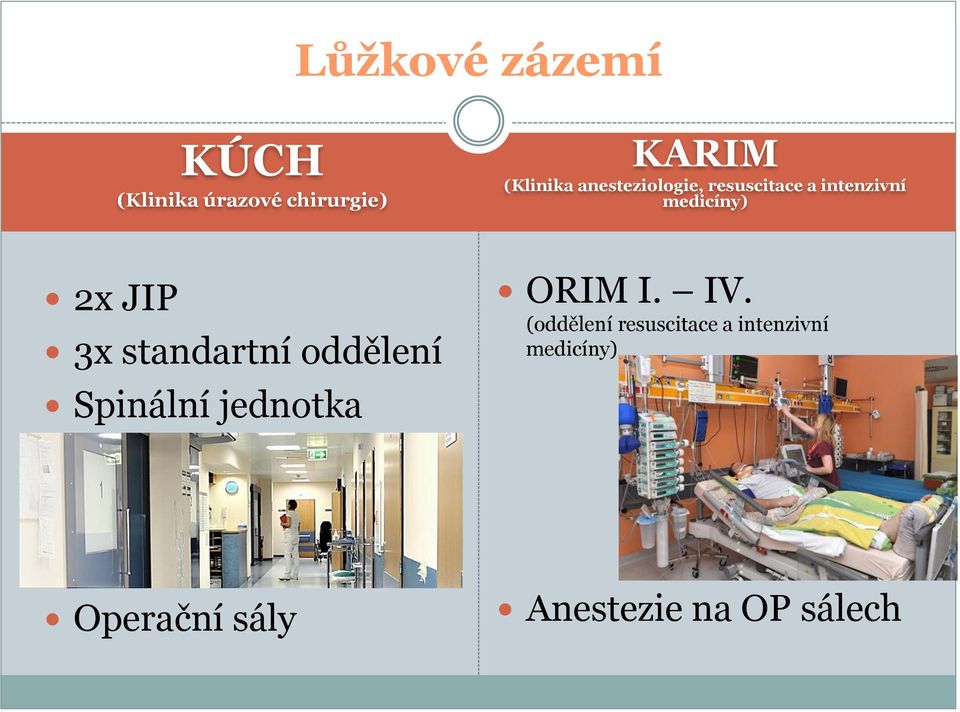 Lůžkové zázemí

KÚCH
(Klinika úrazové chirurgie)

- 2x JIP
- 3x standartní oddělení
- Spinální jednotka
- Operační sály

KARIM
(Klinika anesteziologie, resuscitace a intenzivní medicíny)

- ORIM I. – IV.
(oddělení resuscitace a intenzivní medicíny)
- Anestezie na OP sálech